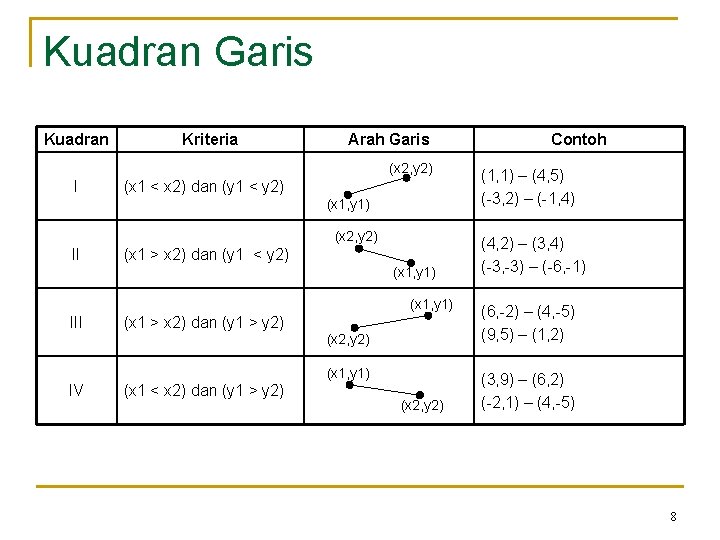 Kuadran Garis

| Kuadran | Kriteria | Arah Garis | Contoh |
|---|---|---|---|
| I | (x1 < x2) dan (y1 < y2) | (x2,y2) (x1,y1) | (1,1) – (4,5) (-3,2) – (-1,4) |
| II | (x1 > x2) dan (y1 < y2) | (x2,y2) (x1,y1) | (4,2) – (3,4) (-3,-3) – (-6,-1) |
| III | (x1 > x2) dan (y1 > y2) | (x1,y1) (x2,y2) | (6,-2) – (4,-5) (9,5) – (1,2) |
| IV | (x1 < x2) dan (y1 > y2) | (x1,y1) (x2,y2) | (3,9) – (6,2) (-2,1) – (4,-5) |

8